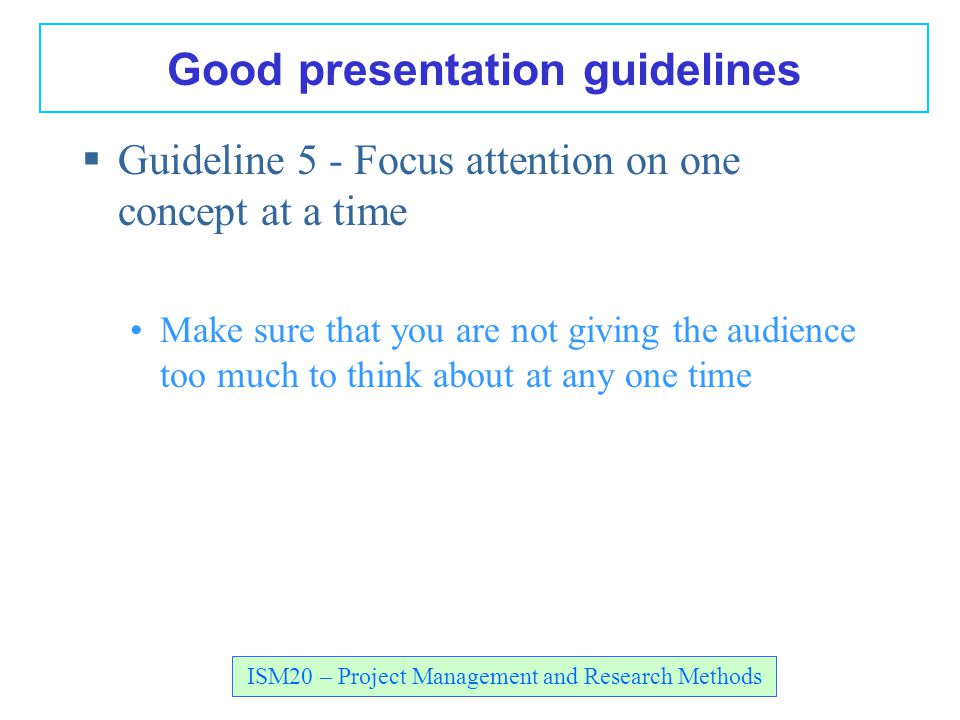 Good presentation guidelines

▪ Guideline 5 - Focus attention on one concept at a time

• Make sure that you are not giving the audience too much to think about at any one time

ISM20 – Project Management and Research Methods